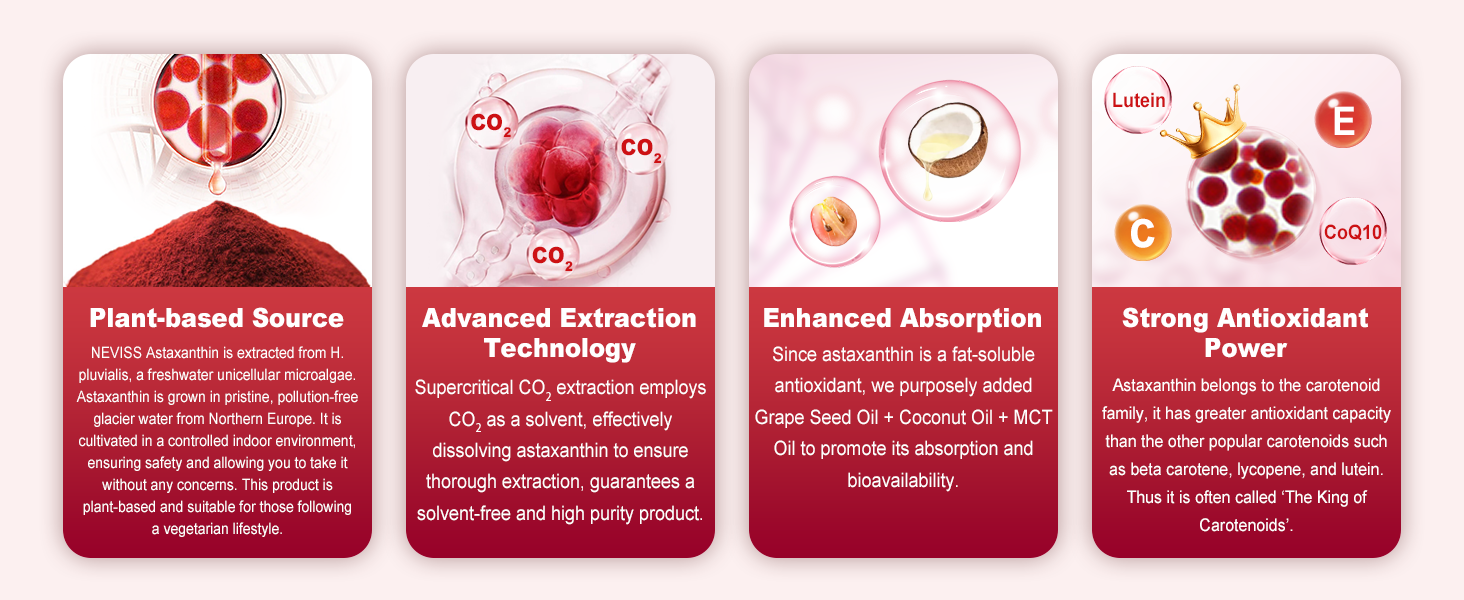 Plant-based Source

NEVISS Astaxanthin is extracted from H. pluvialis, a freshwater unicellular microalgae. Astaxanthin is grown in pristine, pollution-free glacier water from Northern Europe. It is cultivated in a controlled indoor environment, ensuring safety and allowing you to take it without any concerns. This product is plant-based and suitable for those following a vegetarian lifestyle.

$CO_2$

$CO_2$

$CO_2$

Advanced Extraction Technology

Supercritical $CO_2$ extraction employs $CO_2$ as a solvent, effectively dissolving astaxanthin to ensure thorough extraction, guarantees a solvent-free and high purity product.

Enhanced Absorption

Since astaxanthin is a fat-soluble antioxidant, we purposely added Grape Seed Oil + Coconut Oil + MCT Oil to promote its absorption and bioavailability.

Lutein

E

C

CoQ10

Strong Antioxidant Power

Astaxanthin belongs to the carotenoid family, it has greater antioxidant capacity than the other popular carotenoids such as beta carotene, lycopene, and lutein. Thus it is often called 'The King of Carotenoids'.